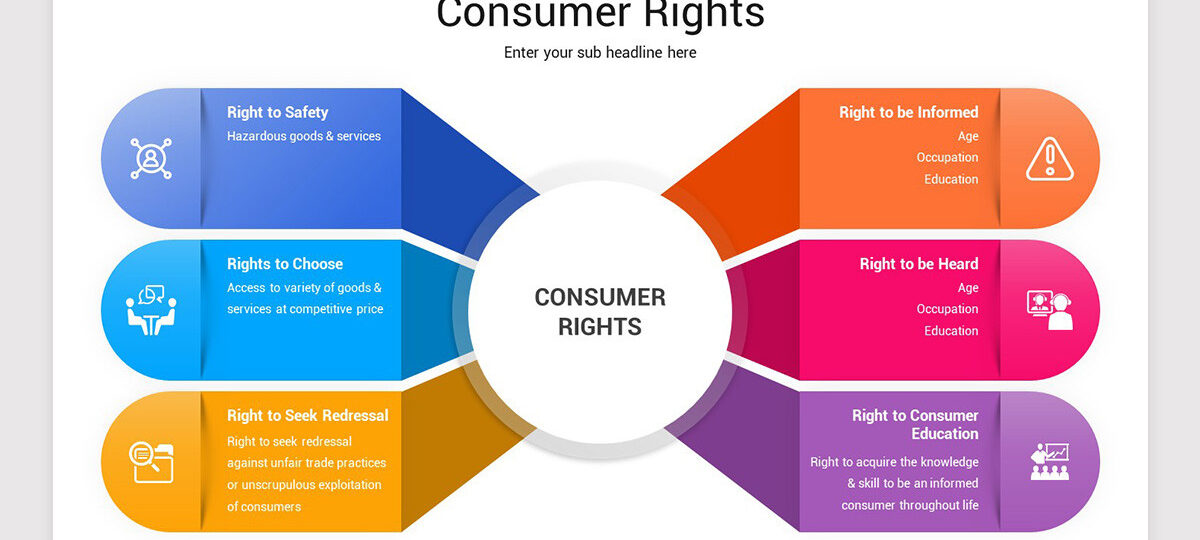 Consumer Rights

Enter your sub headline here

Right to Safety
Hazardous goods & services

Rights to Choose
Access to variety of goods & services at competitive price

Right to Seek Redressal
Right to seek redressal against unfair trade practices or unscrupulous exploitation of consumers

CONSUMER RIGHTS

Right to be Informed
Age
Occupation
Education

Right to be Heard
Age
Occupation
Education

Right to Consumer Education
Right to acquire the knowledge & skill to be an informed consumer throughout life